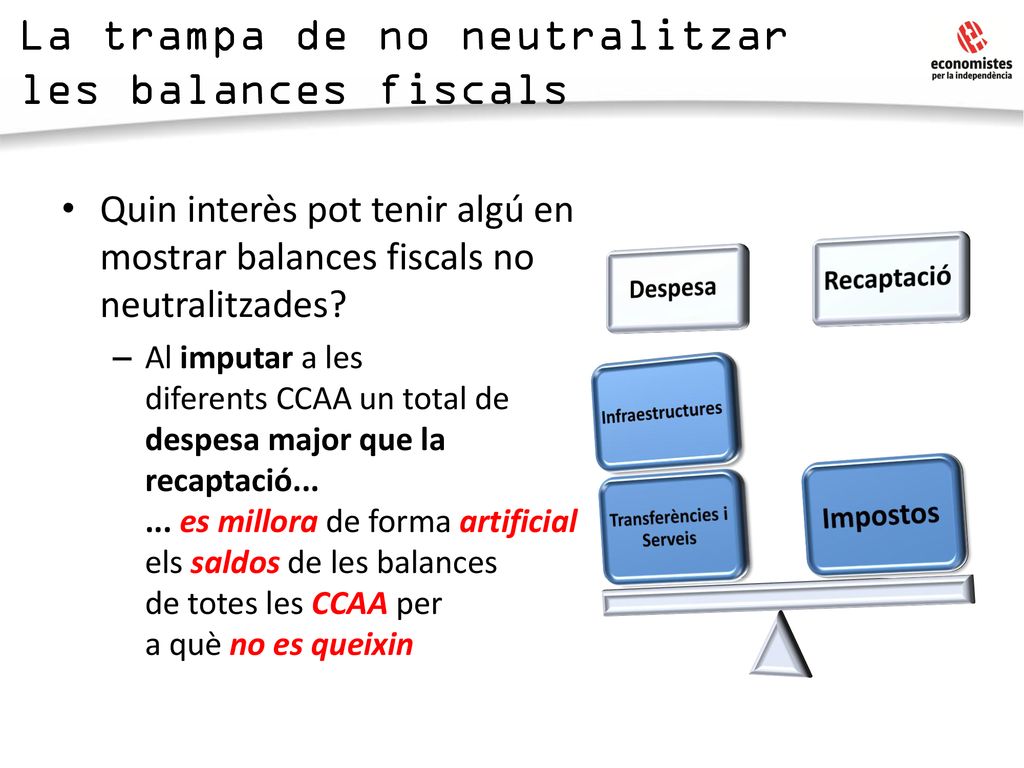 La trampa de no neutralitzar les balances fiscals

economistes
per la independència

• Quin interès pot tenir algú en mostrar balances fiscals no neutralitzades?
– Al imputar a les diferents CCAA un total de despesa major que la recaptació...
... es millora de forma artificial els saldos de les balances de totes les CCAA per a què no es queixin

Despesa
Recaptació
Infraestructures
Transferències i Serveis
Impostos